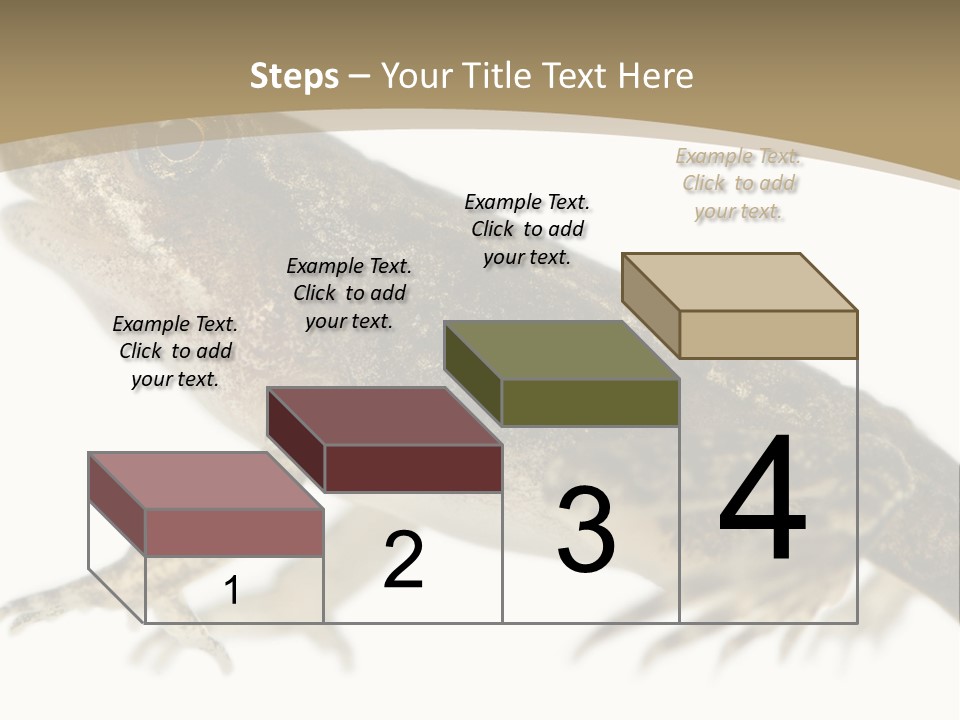 Steps – Your Title Text Here

Example Text. Click to add your text.

Example Text. Click to add your text.

Example Text. Click to add your text.

Example Text. Click to add your text.

1

2

3

4